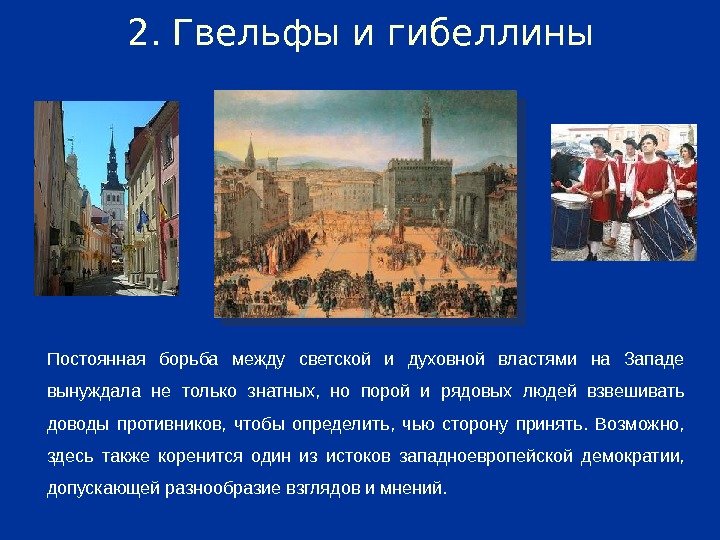 2. Гвельфы и гибеллины

Постоянная борьба между светской и духовной властями на Западе вынуждала не только знатных, но порой и рядовых людей взвешивать доводы противников, чтобы определить, чью сторону принять. Возможно, здесь также коренится один из истоков западноевропейской демократии, допускающей разнообразие взглядов и мнений.